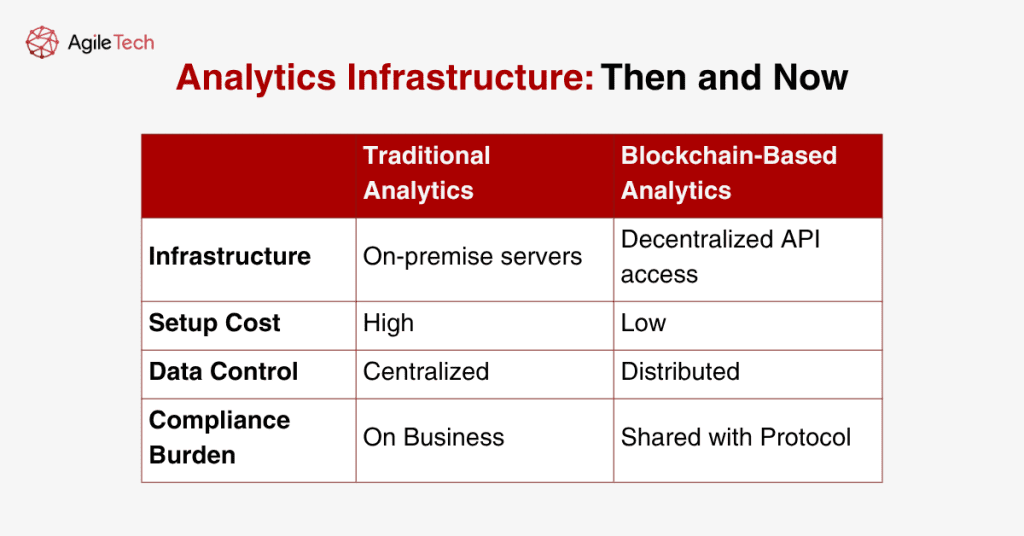 AgileTech

Analytics Infrastructure: Then and Now

| | Traditional Analytics | Blockchain-Based Analytics |
|---|---|---|
| Infrastructure | On-premise servers | Decentralized API access |
| Setup Cost | High | Low |
| Data Control | Centralized | Distributed |
| Compliance Burden | On Business | Shared with Protocol |